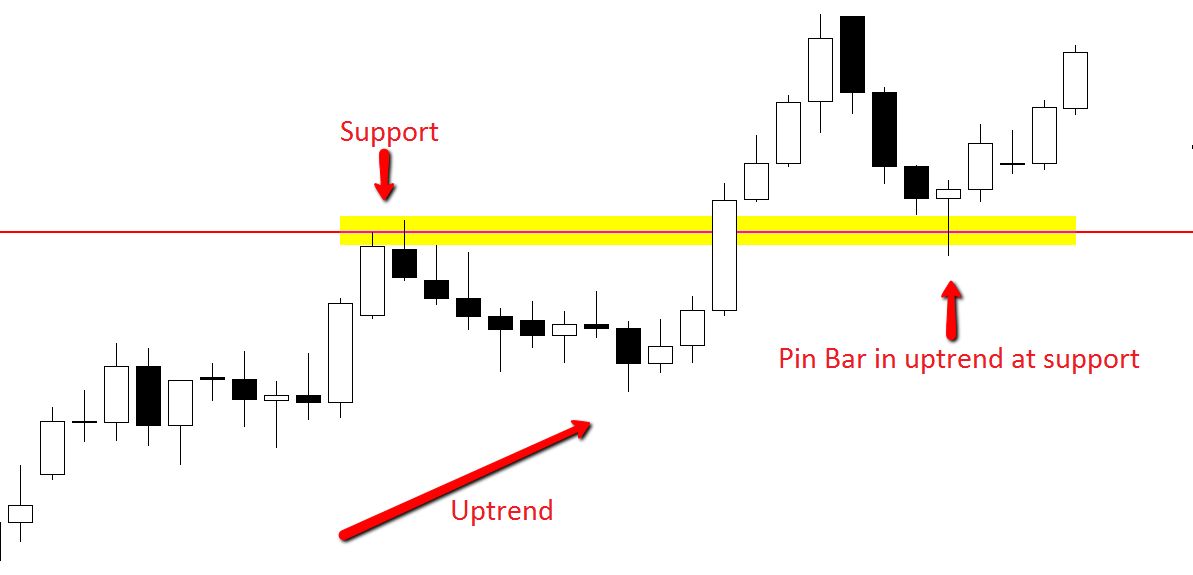 Support

Pin Bar in uptrend at support

Uptrend